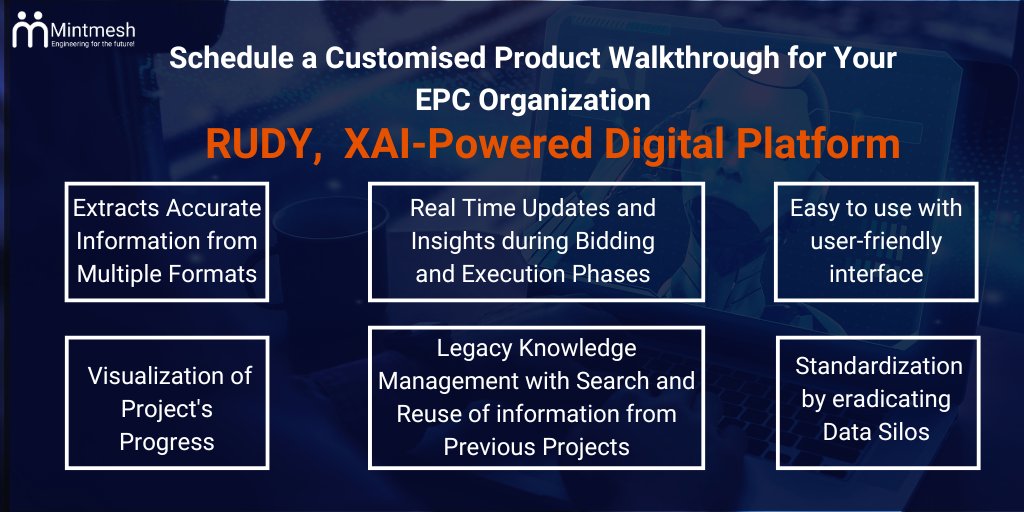 Mintmesh
Engineering for the future!

Schedule a Customised Product Walkthrough for Your EPC Organization

RUDY, XAI-Powered Digital Platform

Extracts Accurate Information from Multiple Formats

Real Time Updates and Insights during Bidding and Execution Phases

Easy to use with user-friendly interface

Visualization of Project's Progress

Legacy Knowledge Management with Search and Reuse of information from Previous Projects

Standardization by eradicating Data Silos